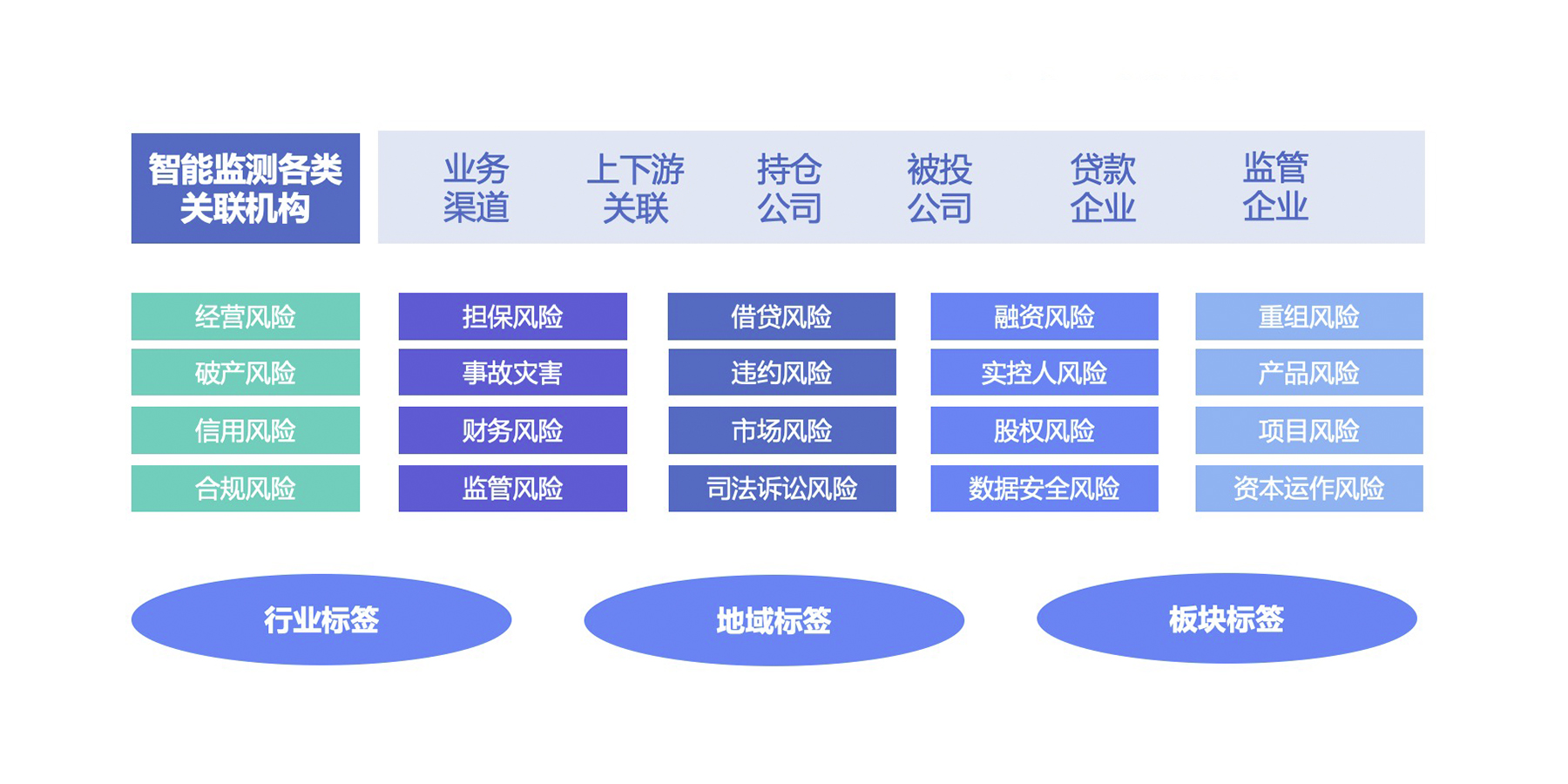 智能监测各类关联机构

业务渠道
上下游关联
持仓公司
被投公司
贷款企业
监管企业

经营风险
破产风险
信用风险
合规风险

担保风险
事故灾害
财务风险
监管风险

借贷风险
违约风险
市场风险
司法诉讼风险

融资风险
实控人风险
股权风险
数据安全风险

重组风险
产品风险
项目风险
资本运作风险

行业标签
地域标签
板块标签